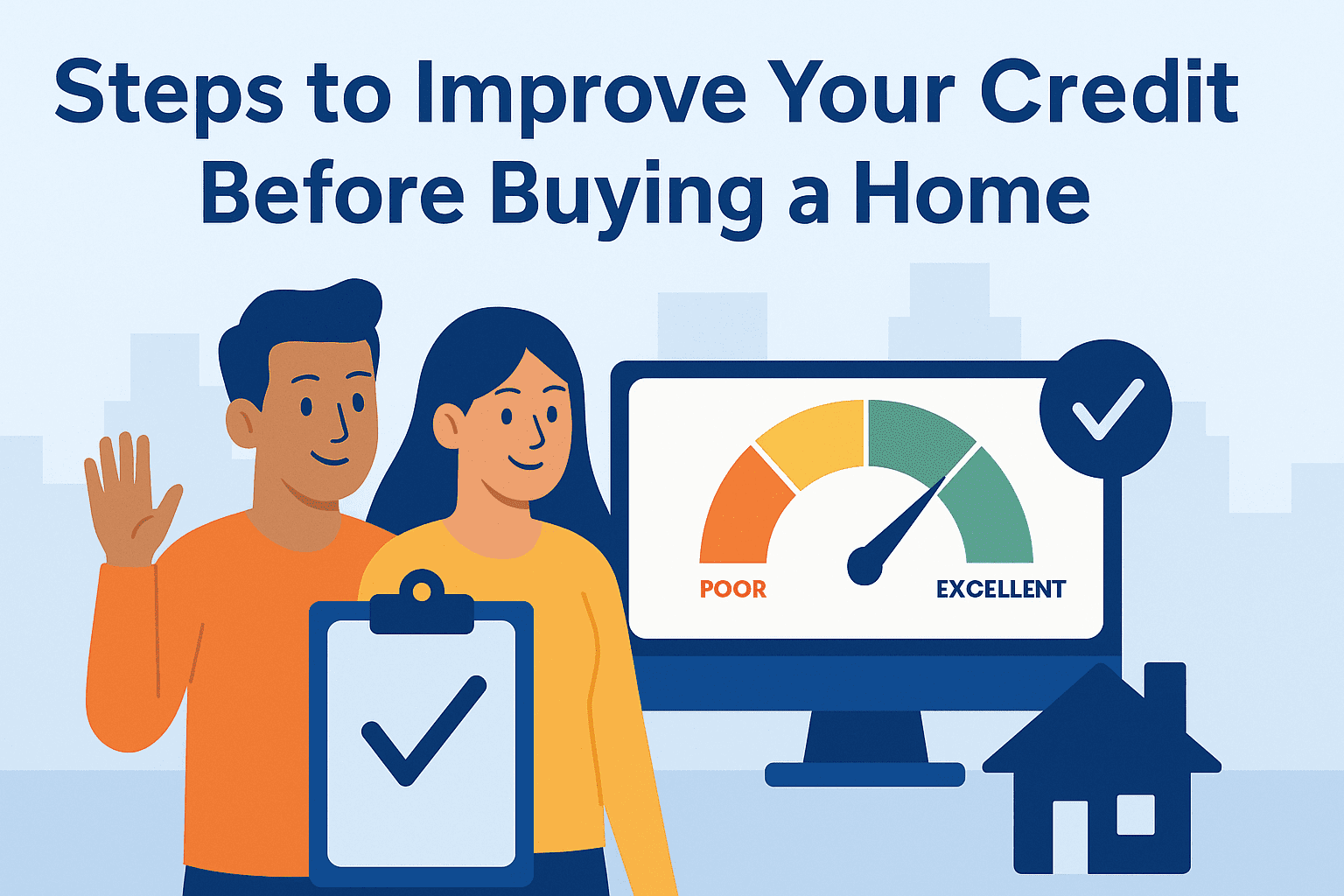 Steps to Improve Your Credit Before Buying a Home

POOR

EXCELLENT